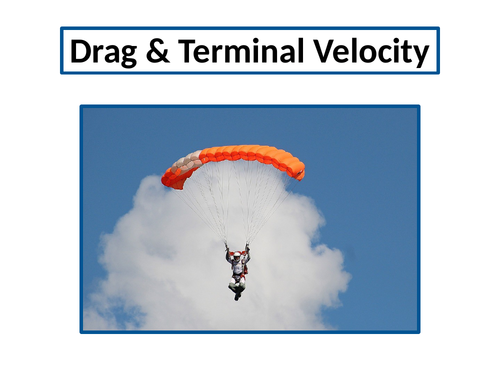 Drag & Terminal Velocity